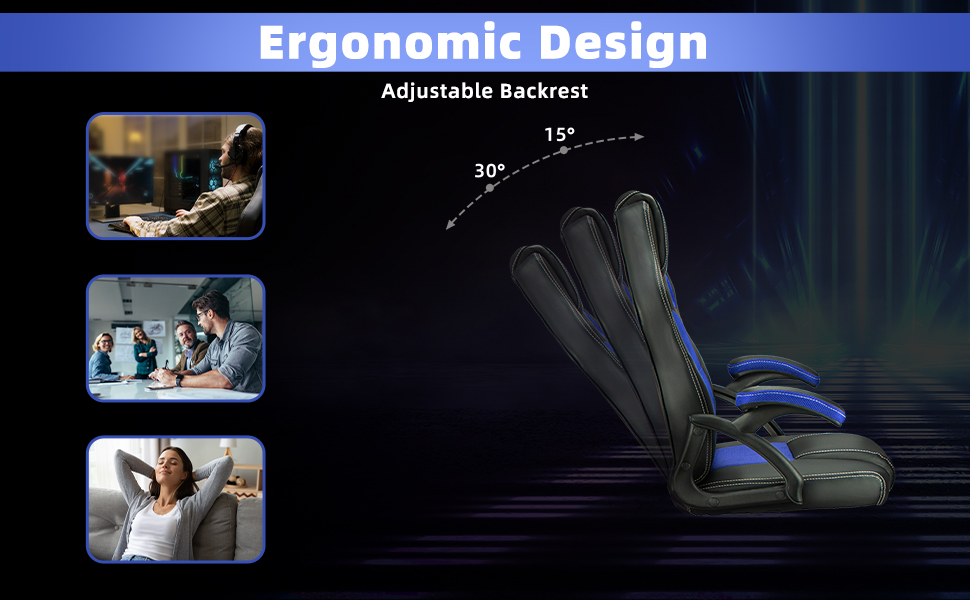 Ergonomic Design

Adjustable Backrest

15°

30°